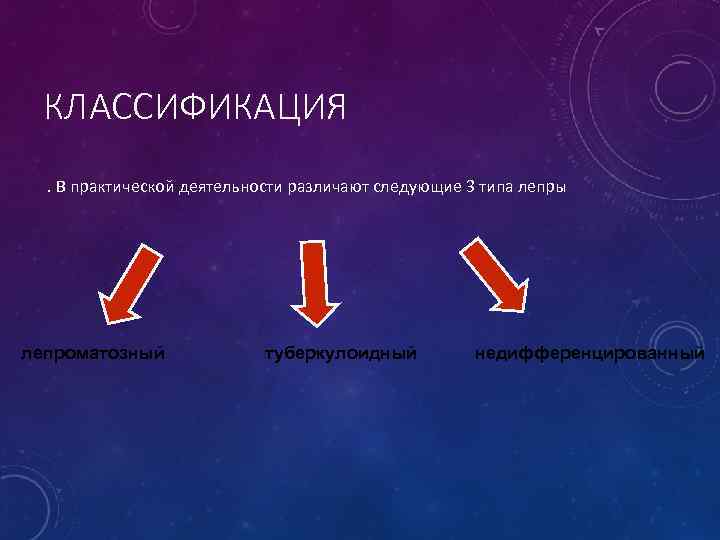 КЛАССИФИКАЦИЯ

. В практической деятельности различают следующие 3 типа лепры

лепроматозный

туберкулоидный

недифференцированный